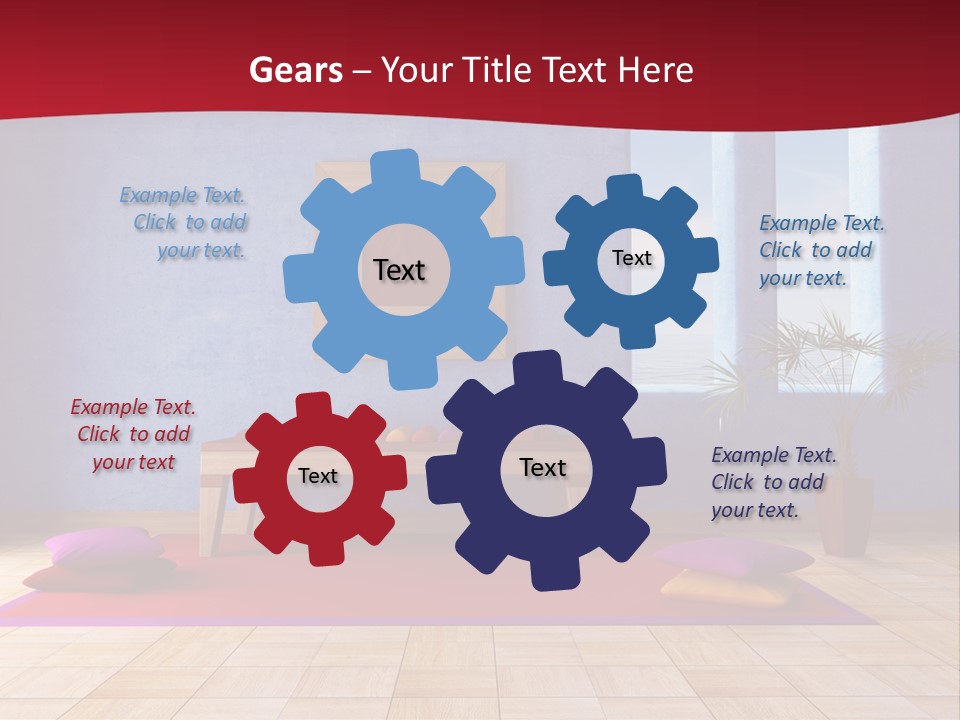 Gears – Your Title Text Here

Example Text. Click to add your text.

Text

Text

Example Text. Click to add your text.

Example Text. Click to add your text

Text

Text

Example Text. Click to add your text.